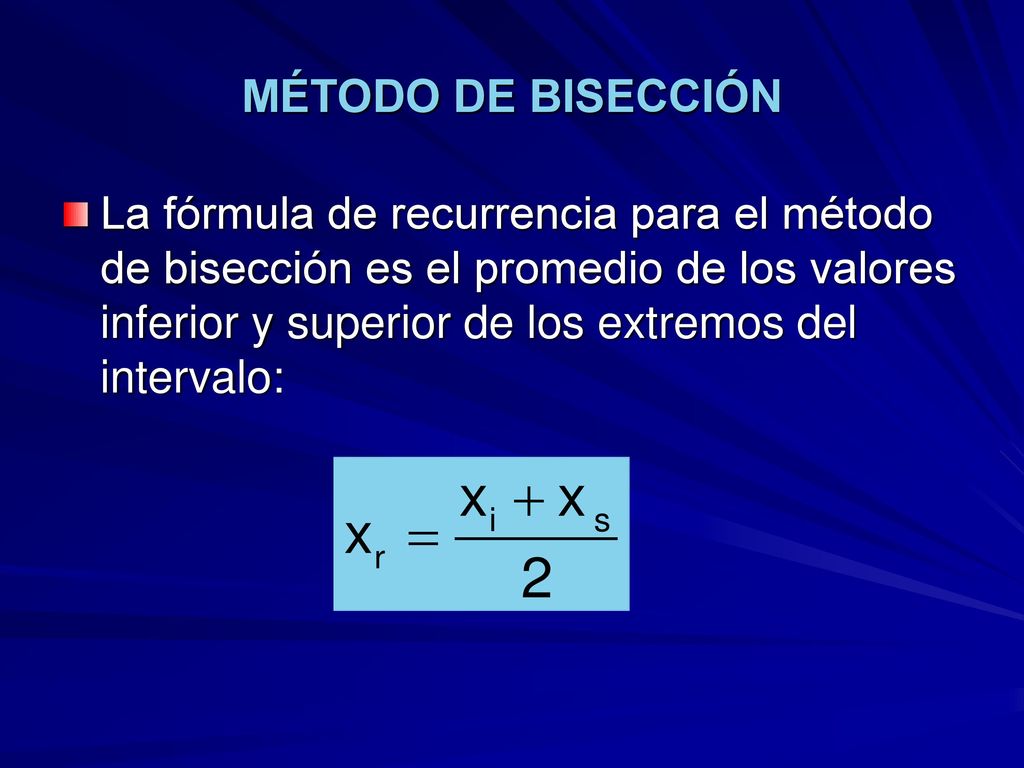 MÉTODO DE BISECCIÓN

La fórmula de recurrencia para el método de bisección es el promedio de los valores inferior y superior de los extremos del intervalo:

$x_r = \frac{x_i + x_s}{2}$